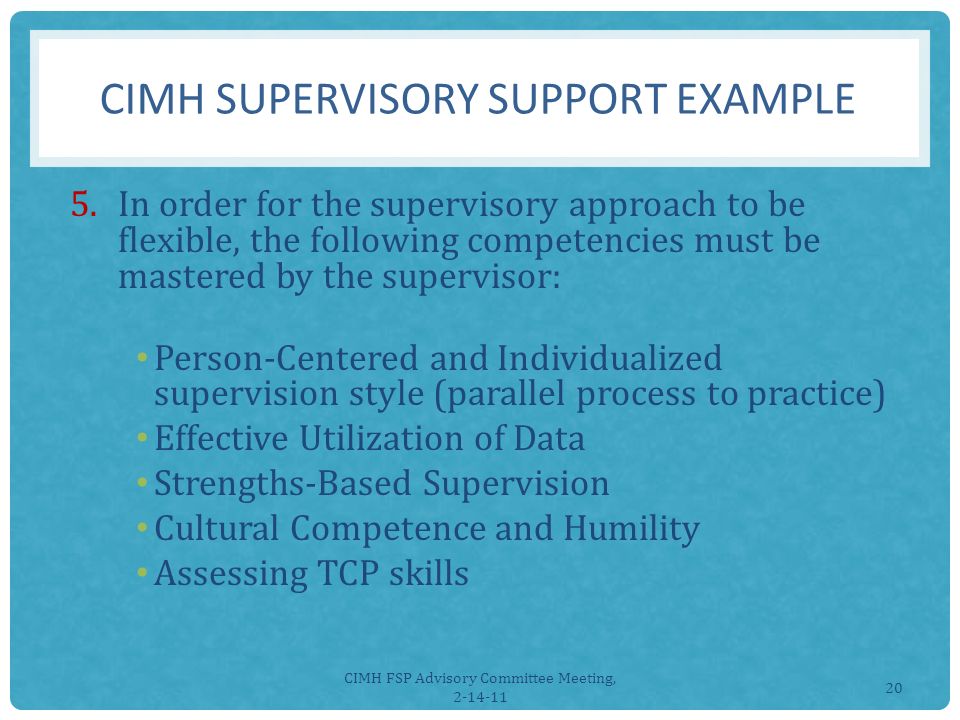 CIMH SUPERVISORY SUPPORT EXAMPLE

5. In order for the supervisory approach to be flexible, the following competencies must be mastered by the supervisor:

• Person-Centered and Individualized supervision style (parallel process to practice)
• Effective Utilization of Data
• Strengths-Based Supervision
• Cultural Competence and Humility
• Assessing TCP skills

CIMH FSP Advisory Committee Meeting, 2-14-11

20